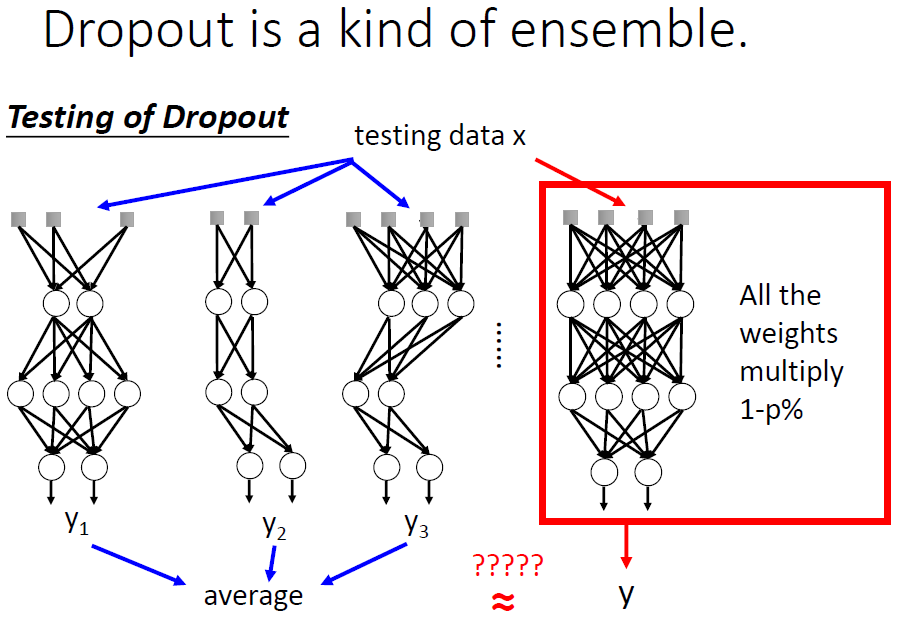 Dropout is a kind of ensemble.

Testing of Dropout

testing data x

......

All the weights multiply 1-p%

$y_1$ $y_2$ $y_3$

average

?????

≈

y